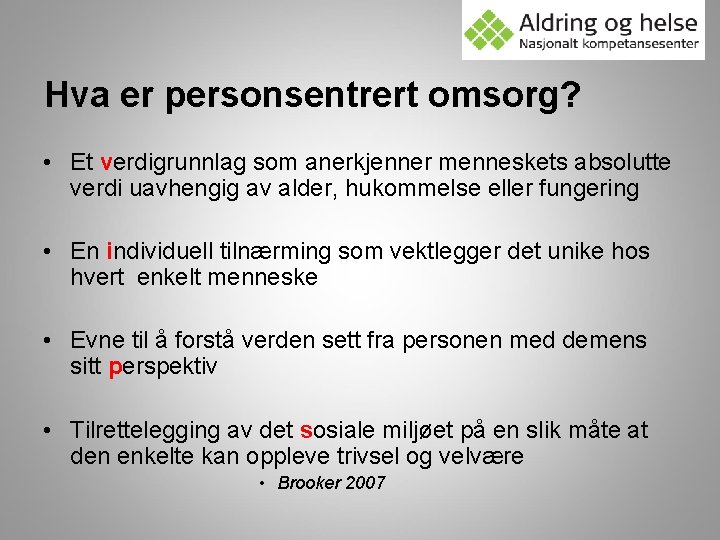 Aldring og helse
Nasjonalt kompetansesenter

Hva er personsentrert omsorg?

• Et verdigrunnlag som anerkjenner menneskets absolutte verdi uavhengig av alder, hukommelse eller fungering

• En individuell tilnærming som vektlegger det unike hos hvert enkelt menneske

• Evne til å forstå verden sett fra personen med demens sitt perspektiv

• Tilrettelegging av det sosiale miljøet på en slik måte at den enkelte kan oppleve trivsel og velvære

• Brooker 2007